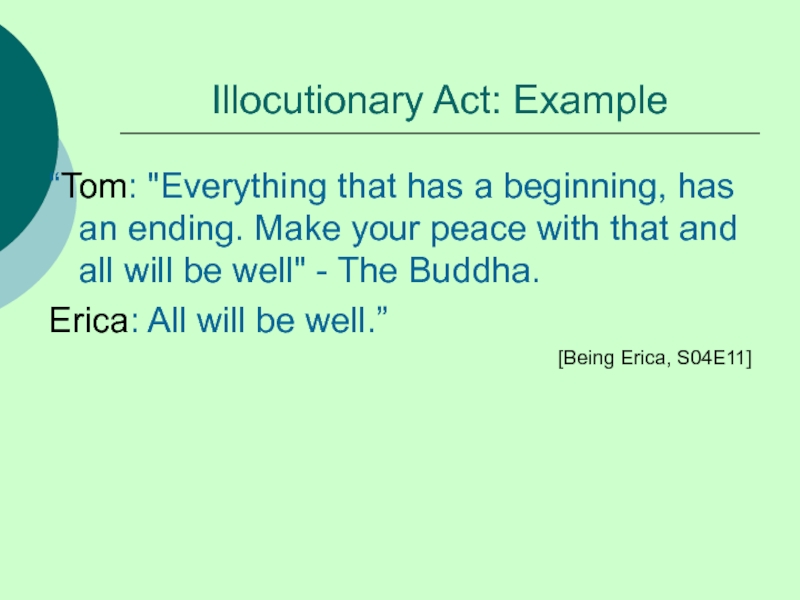 Illocutionary Act: Example

“Tom: "Everything that has a beginning, has an ending. Make your peace with that and all will be well" - The Buddha.

Erica: All will be well.”

[Being Erica, S04E11]